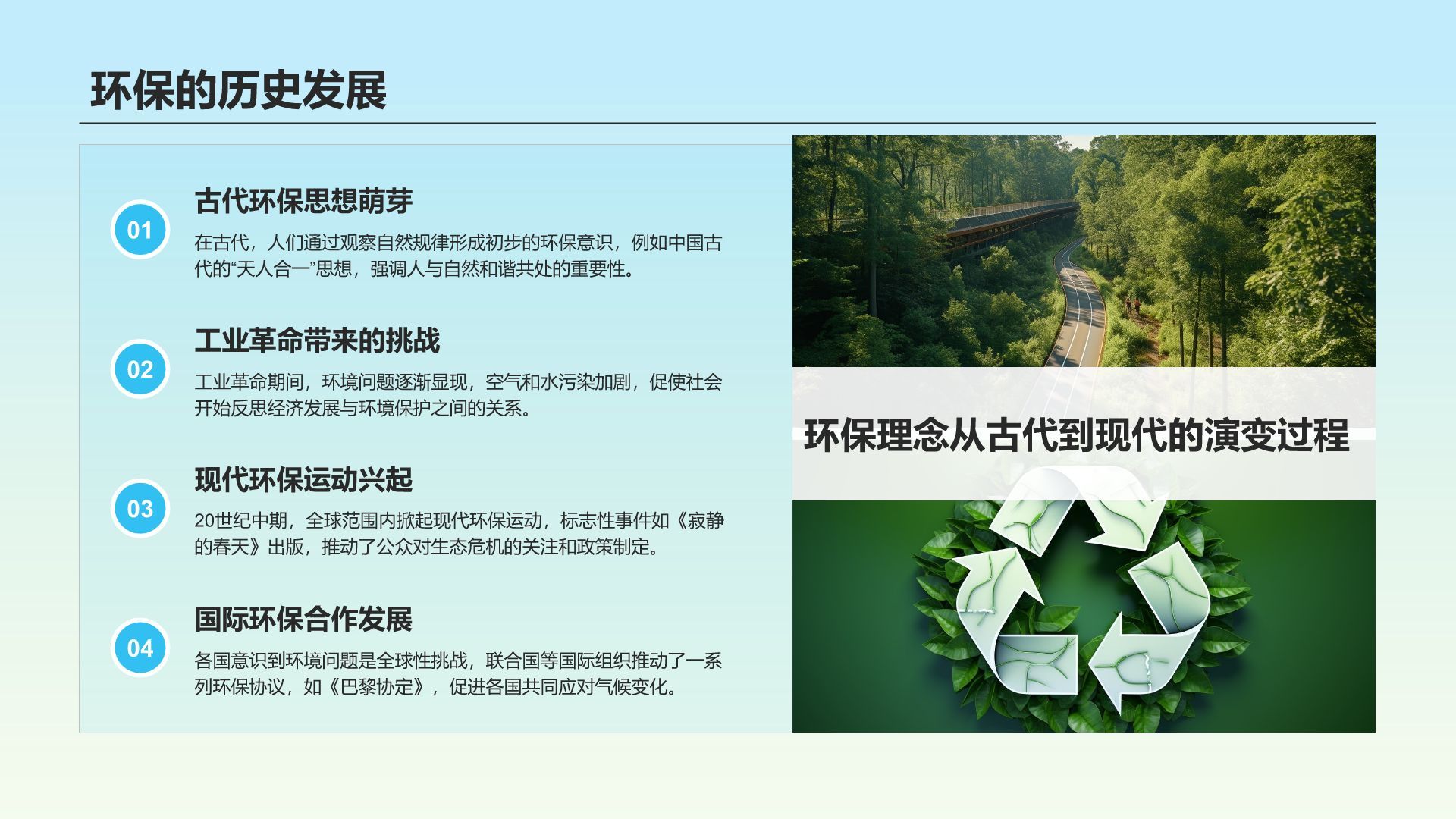 环保的历史发展

01
古代环保思想萌芽
在古代，人们通过观察自然规律形成初步的环保意识，例如中国古代的“天人合一”思想，强调人与自然和谐共处的重要性。

02
工业革命带来的挑战
工业革命期间，环境问题逐渐显现，空气和水污染加剧，促使社会开始反思经济发展与环境保护之间的关系。

03
现代环保运动兴起
20世纪中期，全球范围内掀起现代环保运动，标志性事件如《寂静的春天》出版，推动了公众对生态危机的关注和政策制定。

04
国际环保合作发展
各国意识到环境问题是全球性挑战，联合国等国际组织推动了一系列环保协议，如《巴黎协定》，促进各国共同应对气候变化。

环保理念从古代到现代的演变过程